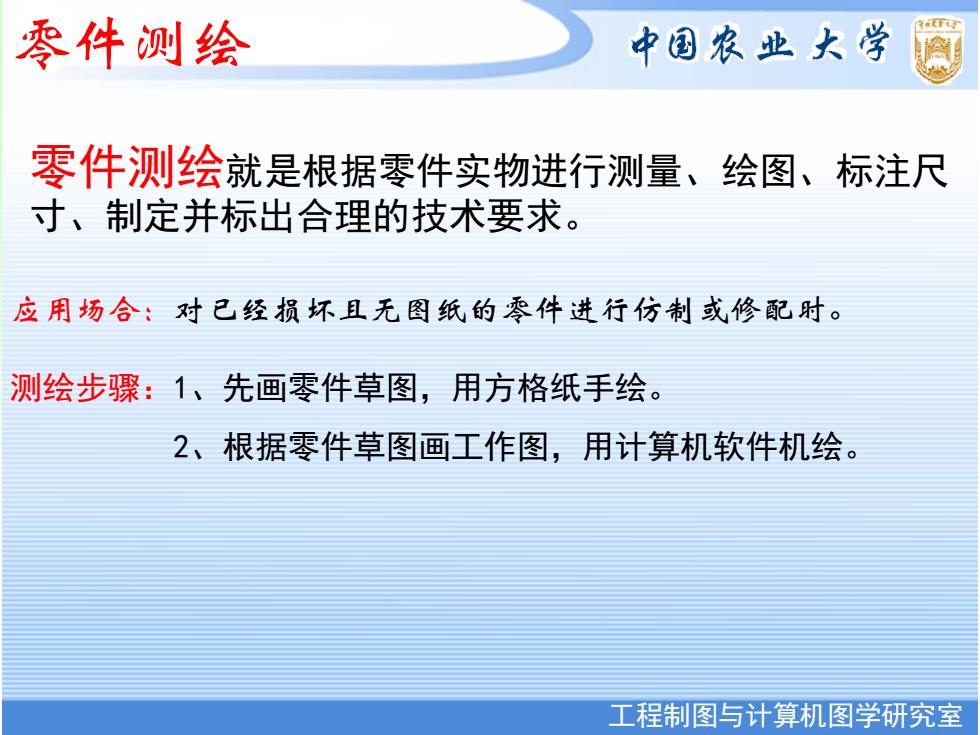 零件测绘

中国农业大学

零件测绘就是根据零件实物进行测量、绘图、标注尺寸、制定并标出合理的技术要求。

应用场合：对已经损坏且无图纸的零件进行仿制或修配时。

测绘步骤：1、先画零件草图，用方格纸手绘。

2、根据零件草图画工作图，用计算机软件机绘。

工程制图与计算机图学研究室